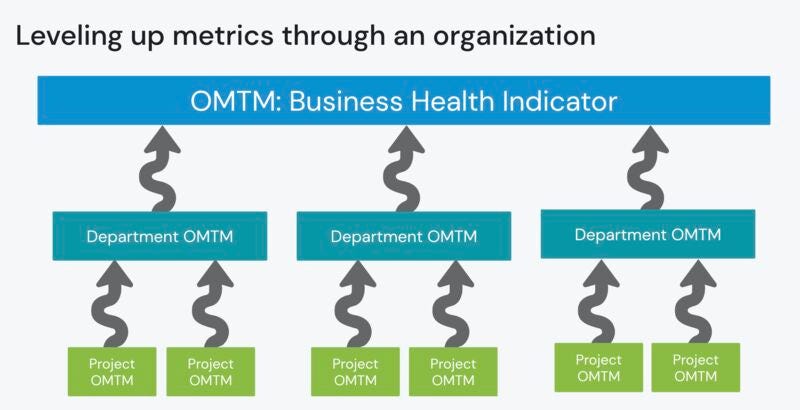 Leveling up metrics through an organization

OMTM: Business Health Indicator

Department OMTM

Department OMTM

Department OMTM

Project OMTM

Project OMTM

Project OMTM

Project OMTM

Project OMTM

Project OMTM